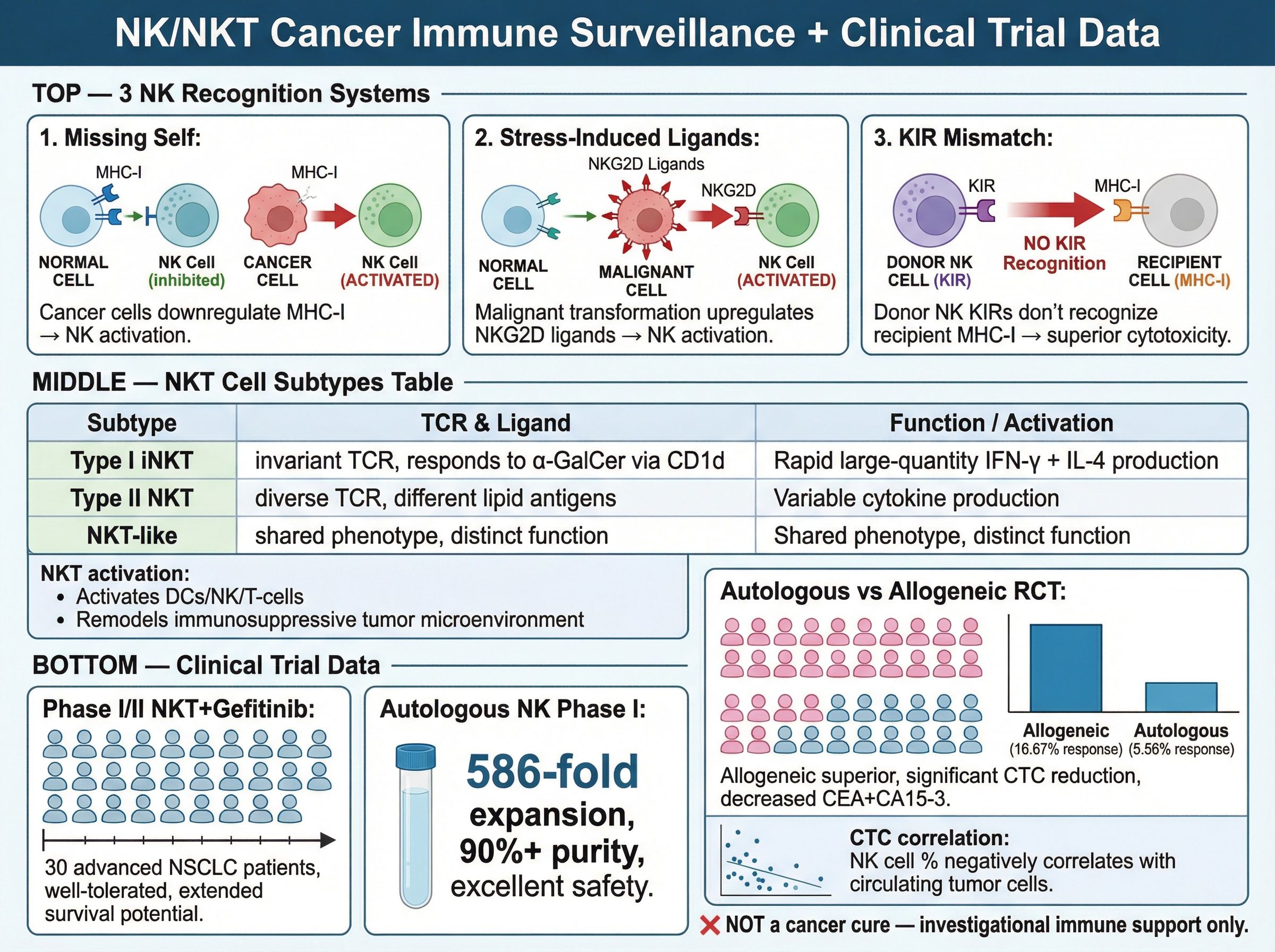 NK/NKT Cancer Immune Surveillance + Clinical Trial Data

TOP — 3 NK Recognition Systems

1. Missing Self:

MHC-I

MHC-I

NORMAL CELL

NK Cell (inhibited)

CANCER CELL

NK Cell (ACTIVATED)

Cancer cells downregulate MHC-I → NK activation.

2. Stress-Induced Ligands:

NKG2D Ligands

NKG2D

NORMAL CELL

MALIGNANT CELL

NK Cell (ACTIVATED)

Malignant transformation upregulates NKG2D ligands → NK activation.

3. KIR Mismatch:

KIR

MHC-I

NO KIR Recognition

DONOR NK CELL (KIR)

RECIPIENT CELL (MHC-I)

Donor NK KIRs don't recognize recipient MHC-I → superior cytotoxicity.

MIDDLE — NKT Cell Subtypes Table

| Subtype | TCR & Ligand | Function / Activation |
|---|---|---|
| Type I iNKT | invariant TCR, responds to α-GalCer via CD1d | Rapid large-quantity IFN-γ + IL-4 production |
| Type II NKT | diverse TCR, different lipid antigens | Variable cytokine production |
| NKT-like | shared phenotype, distinct function | Shared phenotype, distinct function |

NKT activation:
• Activates DCs/NK/T-cells
• Remodels immunosuppressive tumor microenvironment

BOTTOM — Clinical Trial Data

Phase I/II NKT+Gefitinib:

30 advanced NSCLC patients, well-tolerated, extended survival potential.

Autologous NK Phase I:

586-fold expansion, 90%+ purity, excellent safety.

Autologous vs Allogeneic RCT:

Allogeneic (16.67% response)

Autologous (5.56% response)

Allogeneic superior, significant CTC reduction, decreased CEA+CA15-3.

CTC correlation:
NK cell % negatively correlates with circulating tumor cells.

NOT a cancer cure — investigational immune support only.